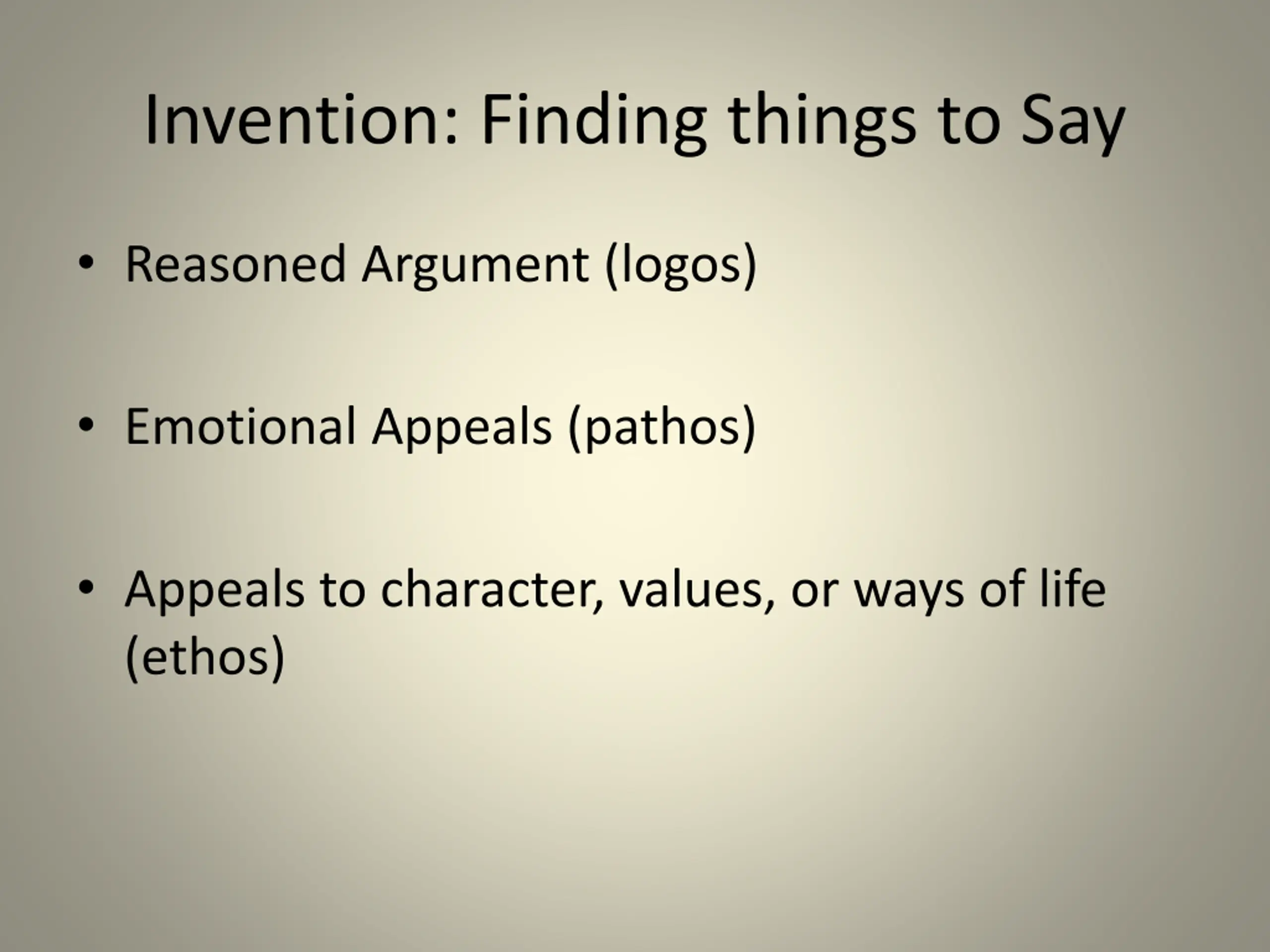 Invention: Finding things to Say

• Reasoned Argument (logos)

• Emotional Appeals (pathos)

• Appeals to character, values, or ways of life (ethos)